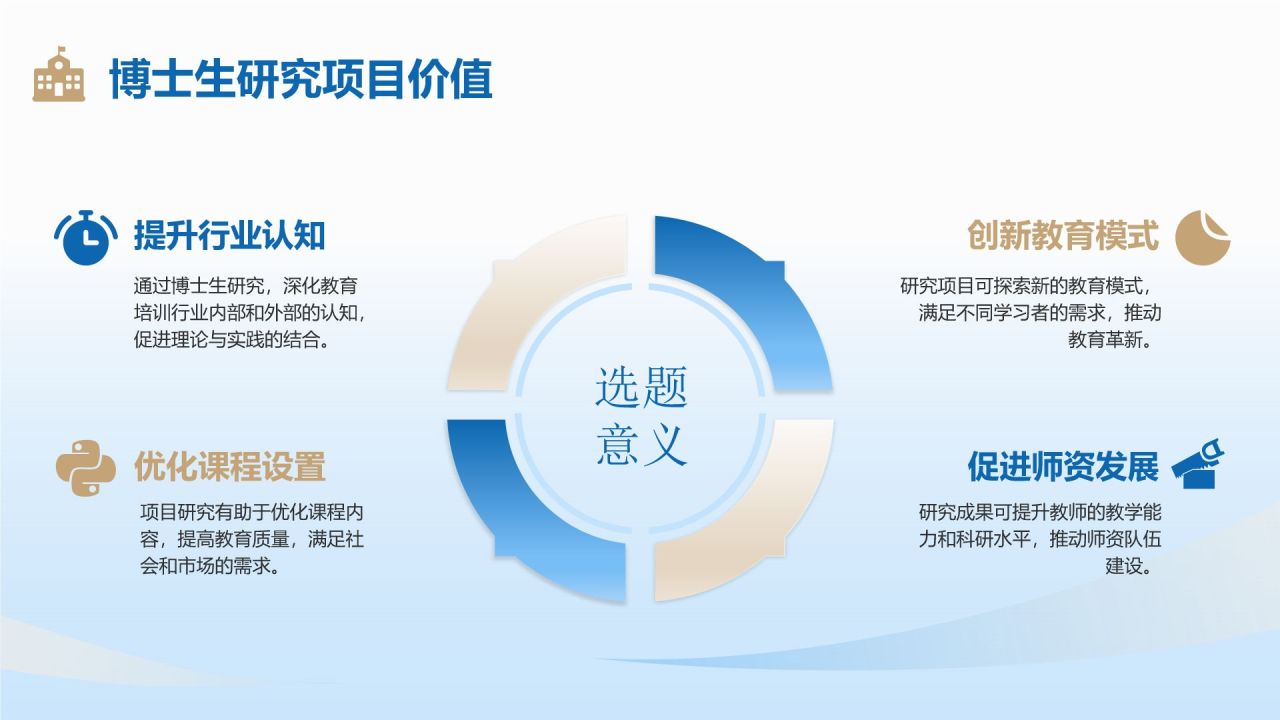 博士生研究项目价值

提升行业认知

通过博士生研究，深化教育培训行业内部和外部的认知，促进理论与实践的结合。

优化课程设置

项目研究有助于优化课程内容，提高教育质量，满足社会和市场的需求。

选题意义

创新教育模式

研究项目可探索新的教育模式，满足不同学习者的需求，推动教育革新。

促进师资发展

研究成果可提升教师的教学能力和科研水平，推动师资队伍建设。